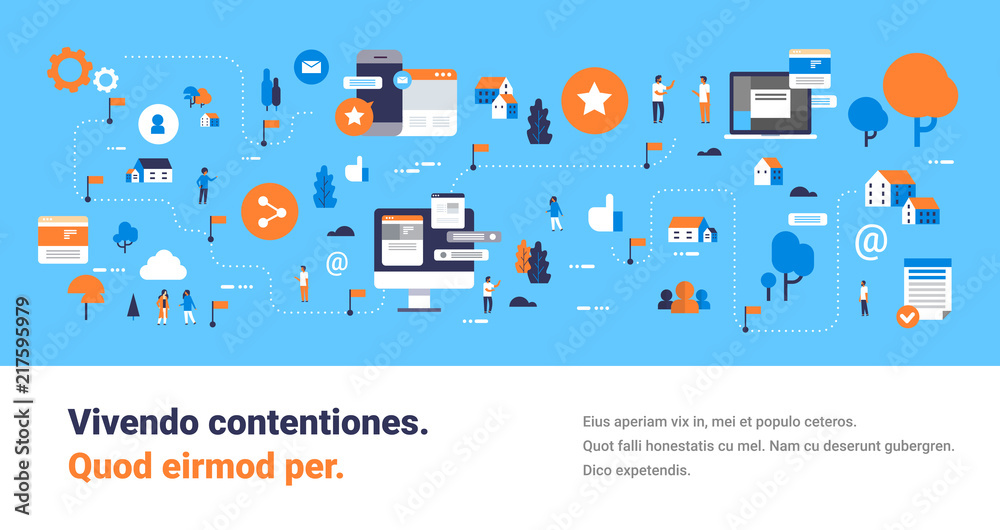 @
@

Adobe Stock | #217595979

Vivendo contentiones.
Quod eirmod per.

Eius aperiam vix in, mei et populo ceteros.
Quot falli honestatis cu mel. Nam cu deserunt gubergren.
Dico expetendis.